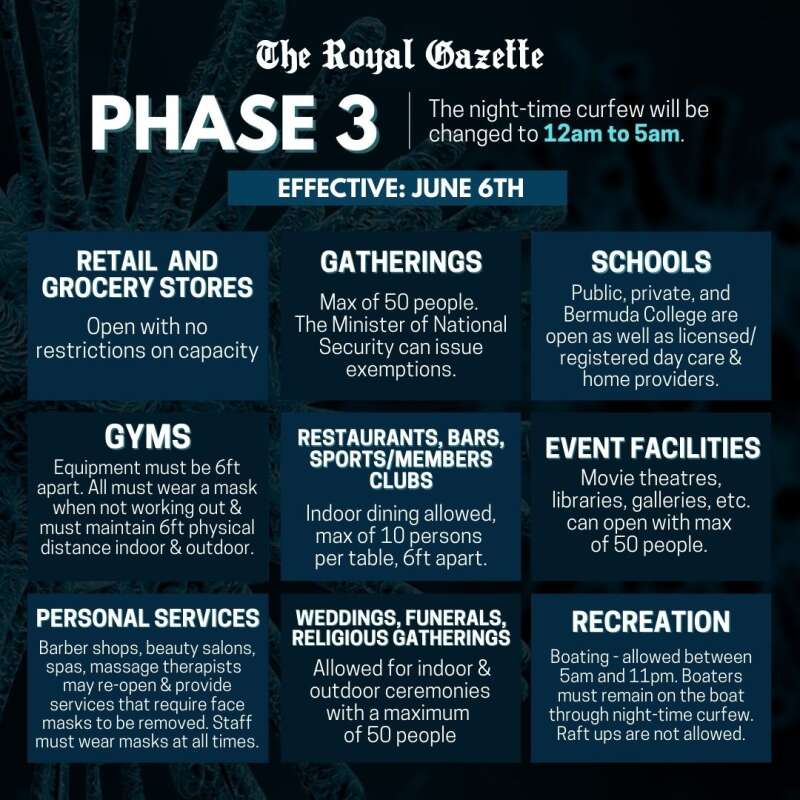 The Royal Gazette

PHASE 3

The night-time curfew will be changed to 12am to 5am.

EFFECTIVE: JUNE 6TH

RETAIL AND GROCERY STORES
Open with no restrictions on capacity

GATHERINGS
Max of 50 people. The Minister of National Security can issue exemptions.

SCHOOLS
Public, private, and Bermuda College are open as well as licensed/ registered day care & home providers.

GYMS
Equipment must be 6ft apart. All must wear a mask when not working out & must maintain 6ft physical distance indoor & outdoor.

RESTAURANTS, BARS, SPORTS/MEMBERS CLUBS
Indoor dining allowed, max of 10 persons per table, 6ft apart.

EVENT FACILITIES
Movie theatres, libraries, galleries, etc. can open with max of 50 people.

PERSONAL SERVICES
Barber shops, beauty salons, spas, massage therapists may re-open & provide services that require face masks to be removed. Staff must wear masks at all times.

WEDDINGS, FUNERALS, RELIGIOUS GATHERINGS
Allowed for indoor & outdoor ceremonies with a maximum of 50 people

RECREATION
Boating - allowed between 5am and 11pm. Boaters must remain on the boat through night-time curfew. Raft ups are not allowed.